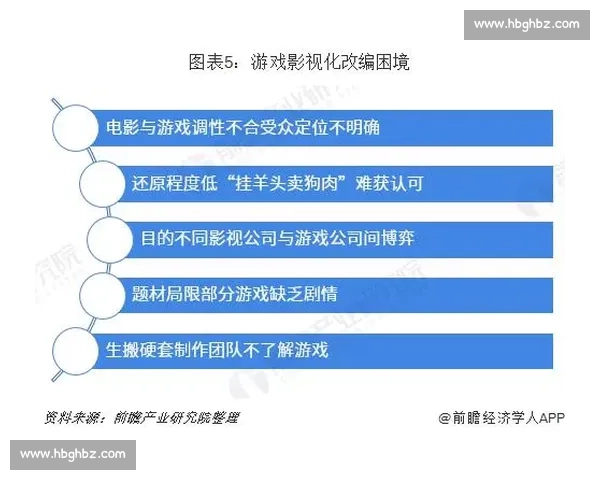 www.hbghbz.com

图表5：游戏影视化改编困境

电影与游戏调性不合受众定位不明确

还原程度低“挂羊头卖狗肉”难获认可

目的不同影视公司与游戏公司间博弈

题材局限部分游戏缺乏剧情

生搬硬套制作团队不了解游戏

资料来源：前瞻产业研究院整理

@前瞻经济学人APP

www.hbghbz.com